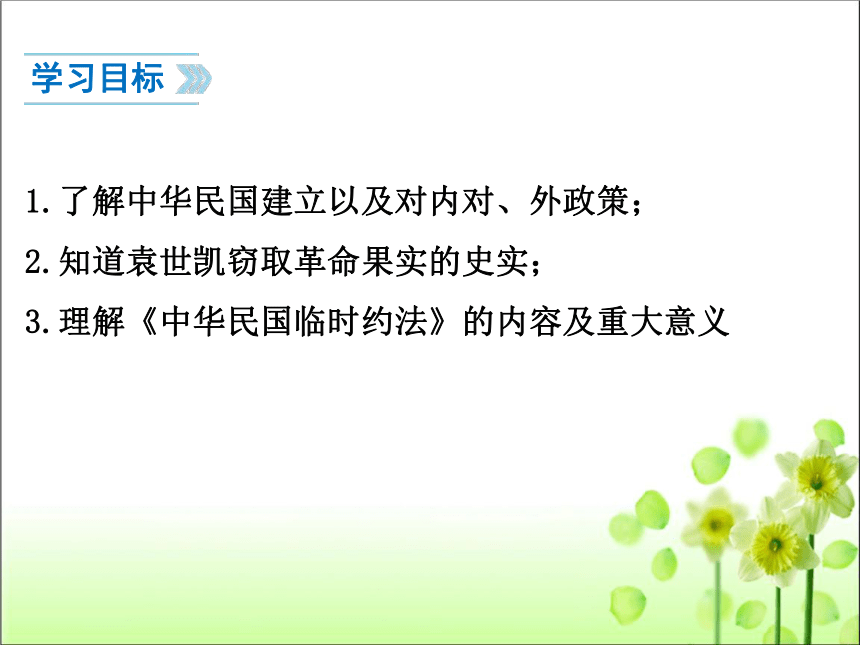 学习目标

1.了解中华民国建立以及对内对、外政策；

2.知道袁世凯窃取革命果实的史实；

3.理解《中华民国临时约法》的内容及重大意义